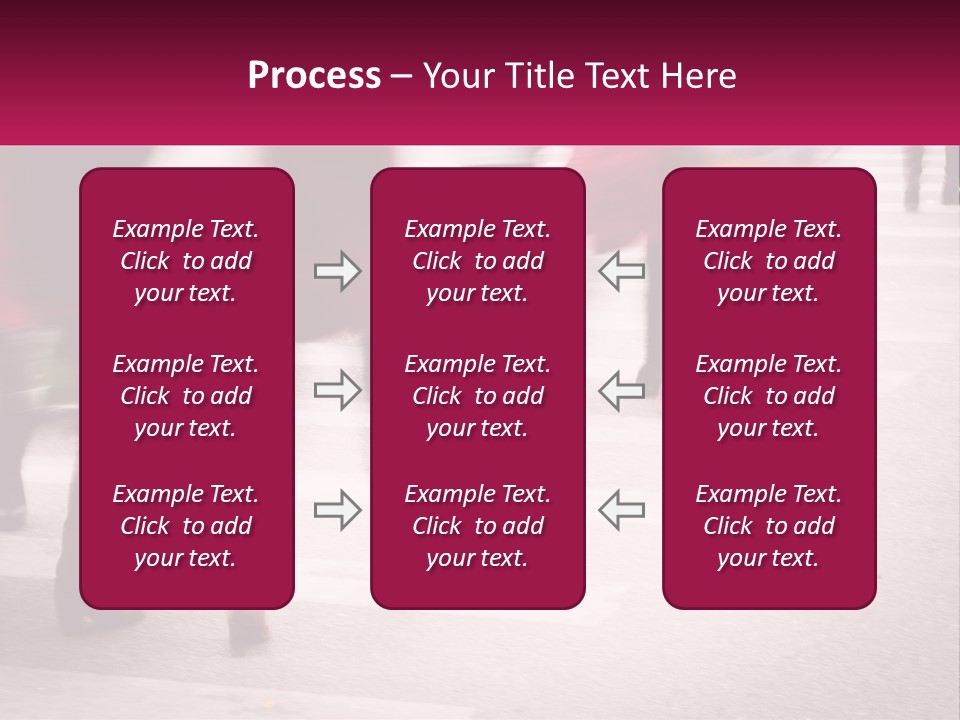 Process – Your Title Text Here

Example Text.
Click to add
your text.

Example Text.
Click to add
your text.

Example Text.
Click to add
your text.

Example Text.
Click to add
your text.

Example Text.
Click to add
your text.

Example Text.
Click to add
your text.

Example Text.
Click to add
your text.

Example Text.
Click to add
your text.

Example Text.
Click to add
your text.